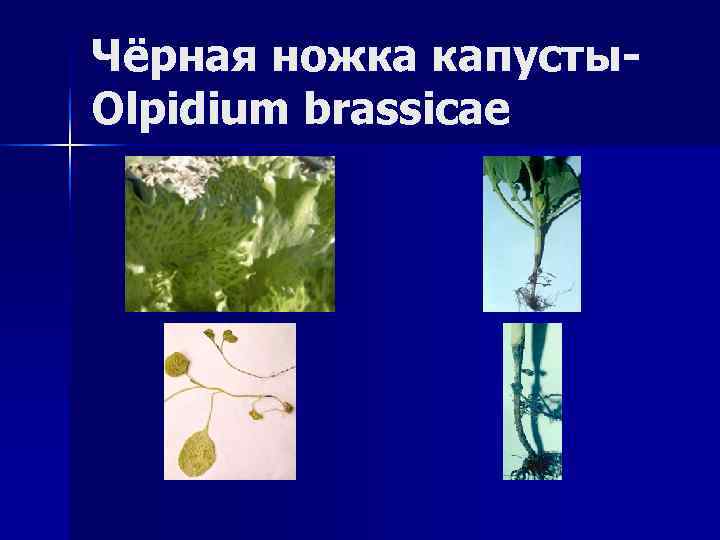 Чёрная ножка капусты- Olpidium brassicae